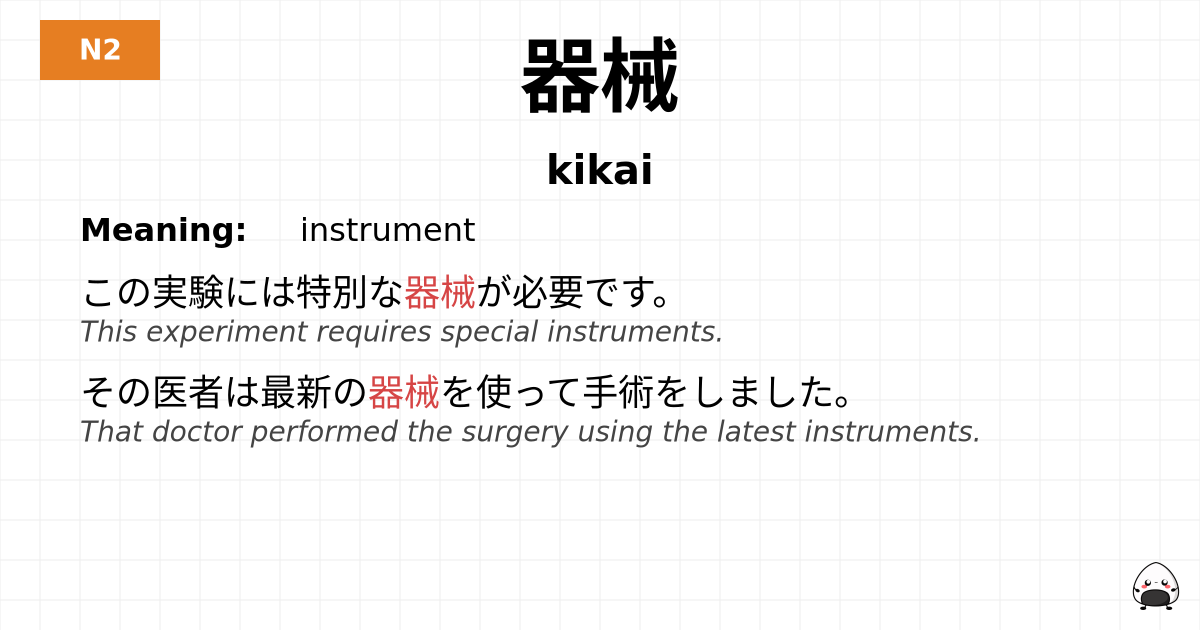 N2

器械

kikai

Meaning: instrument

この実験には特別な器械が必要です。
This experiment requires special instruments.

その医者は最新の器械を使って手術をしました。
That doctor performed the surgery using the latest instruments.